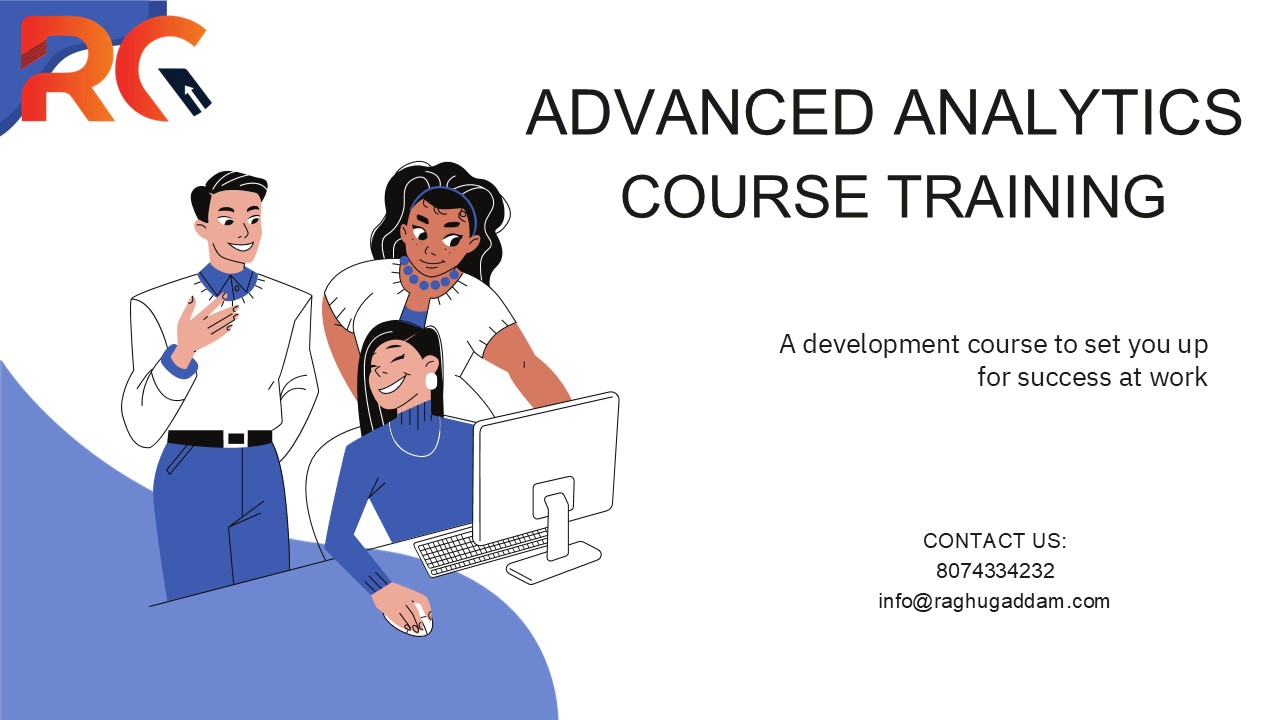 RG

ADVANCED ANALYTICS COURSE TRAINING

A development course to set you up for success at work

CONTACT US:
8074334232
info@raghugaddam.com